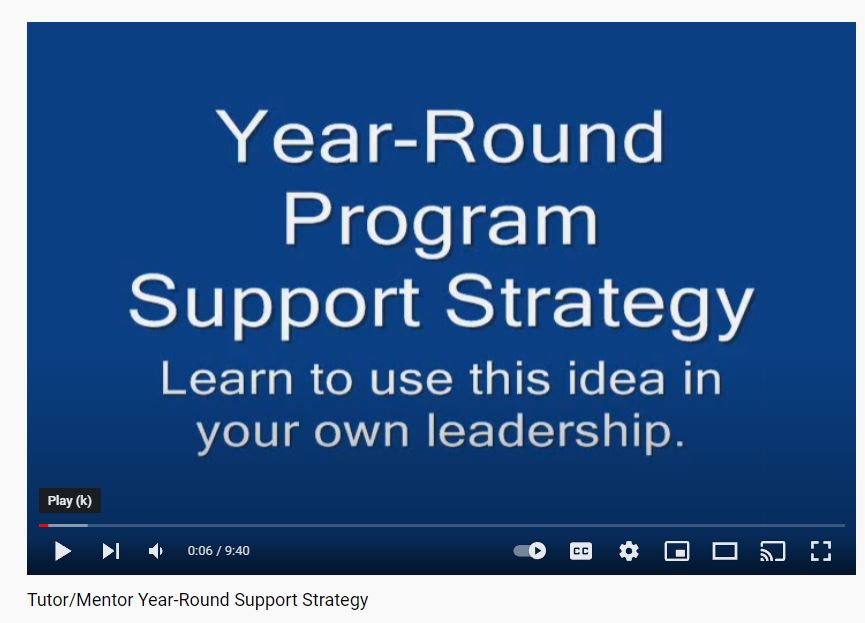 Year-Round Program Support Strategy

Learn to use this idea in your own leadership.

Play (k)

0:06 / 9:40

CC

Tutor/Mentor Year-Round Support Strategy